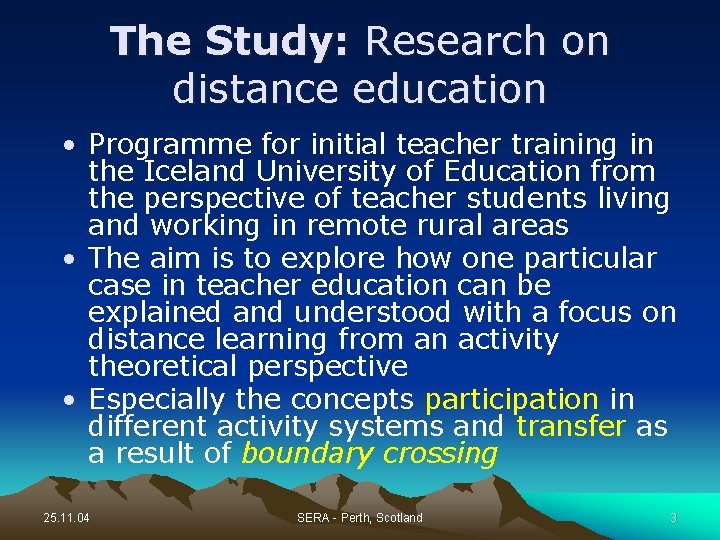 The Study: Research on distance education

• Programme for initial teacher training in the Iceland University of Education from the perspective of teacher students living and working in remote rural areas
• The aim is to explore how one particular case in teacher education can be explained and understood with a focus on distance learning from an activity theoretical perspective
• Especially the concepts participation in different activity systems and transfer as a result of boundary crossing

25.11.04 SERA - Perth, Scotland 3